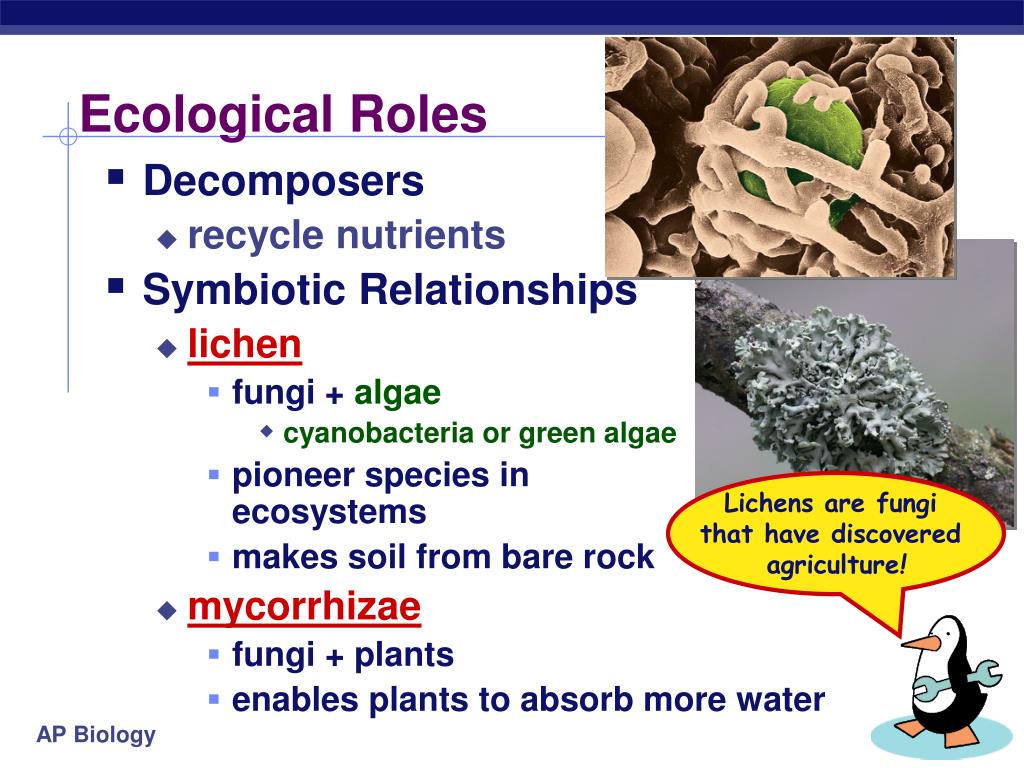 Ecological Roles

Decomposers

recycle nutrients

Symbiotic Relationships

lichen

fungi + algae

cyanobacteria or green algae

pioneer species in ecosystems

makes soil from bare rock

mycorrhizae

fungi + plants

enables plants to absorb more water

Lichens are fungi that have discovered agriculture!

AP Biology